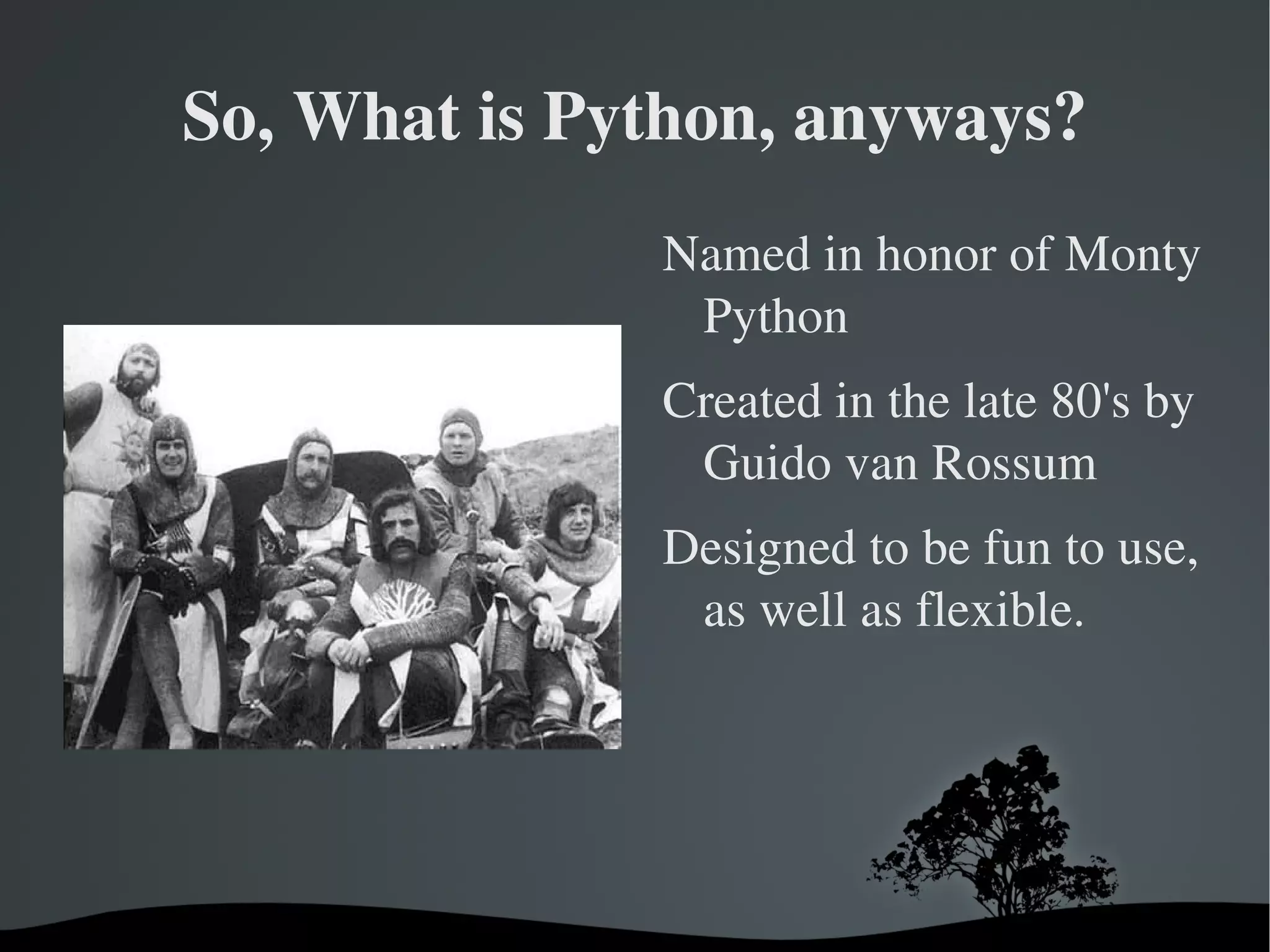 So, What is Python, anyways?

Named in honor of Monty Python

Created in the late 80's by Guido van Rossum

Designed to be fun to use, as well as flexible.